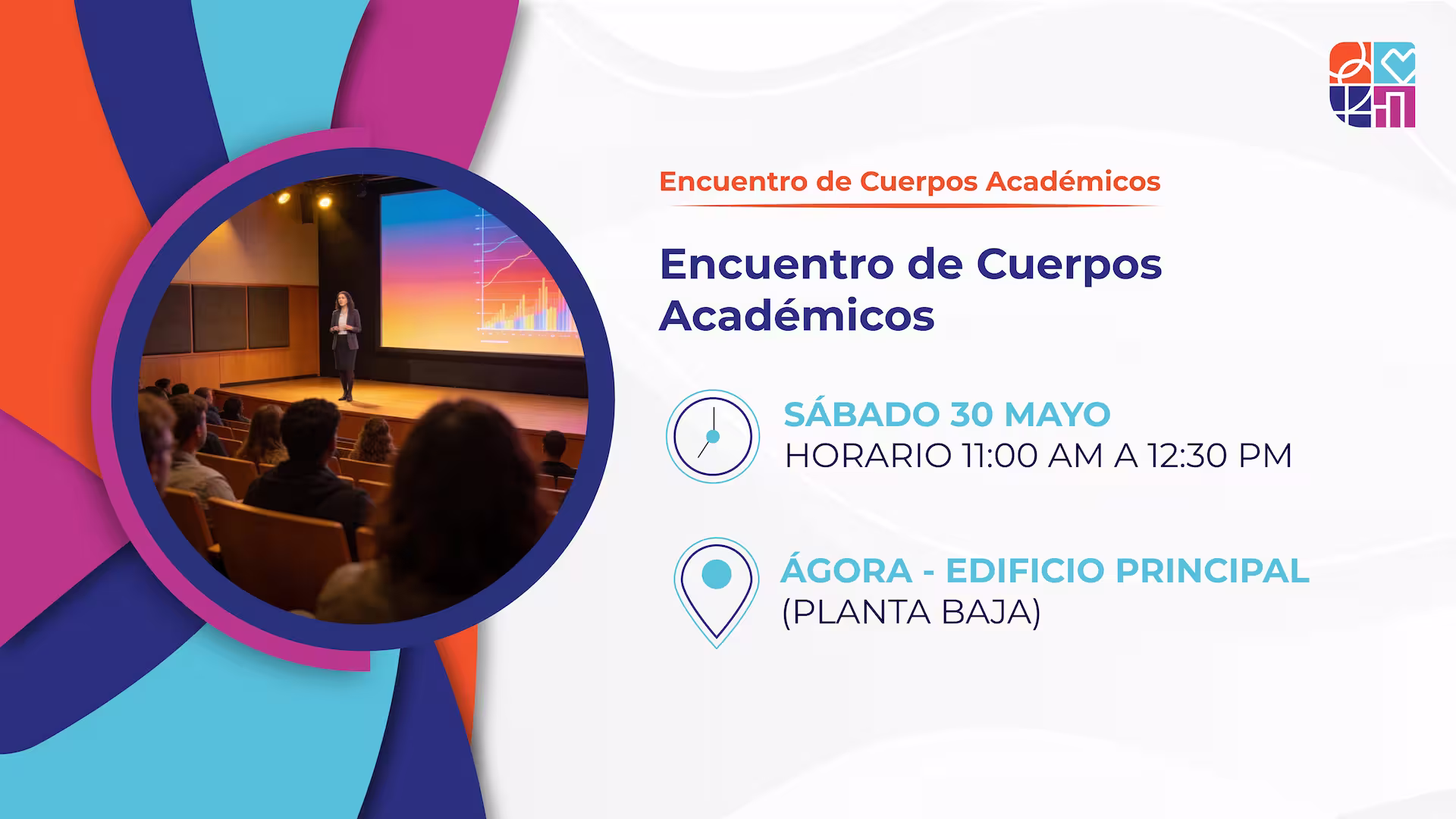 Encuentro de Cuerpos Académicos

Encuentro de Cuerpos Académicos

SÁBADO 30 MAYO
HORARIO 11:00 AM A 12:30 PM

ÁGORA - EDIFICIO PRINCIPAL
(PLANTA BAJA)